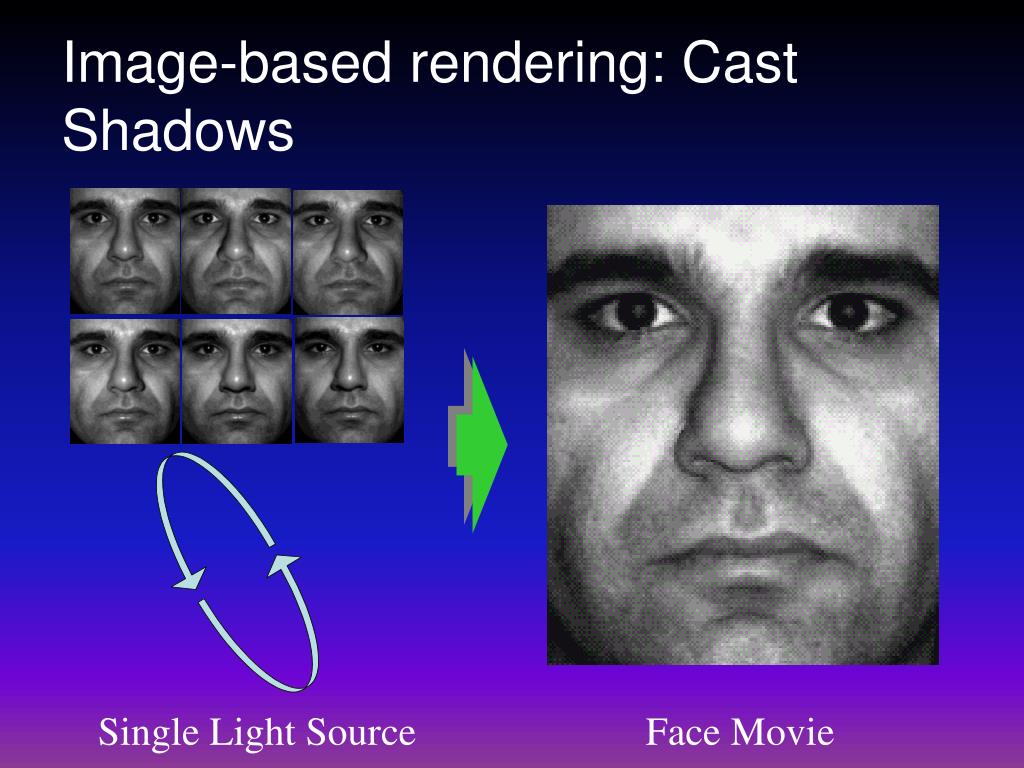 Image-based rendering: Cast Shadows

Single Light Source

Face Movie